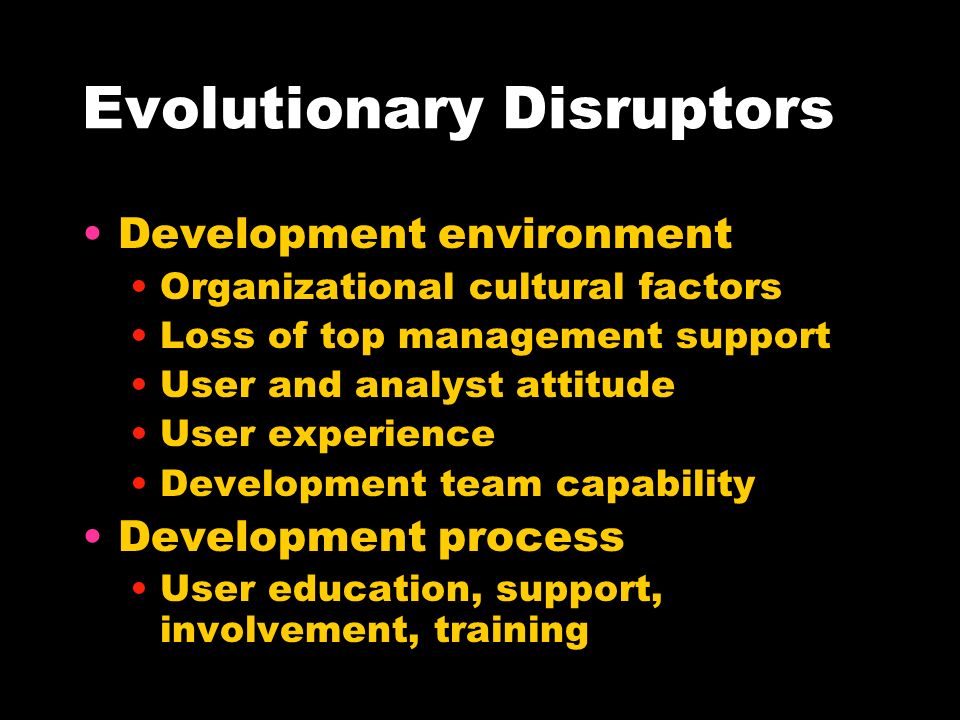 Evolutionary Disruptors

• Development environment
  • Organizational cultural factors
  • Loss of top management support
  • User and analyst attitude
  • User experience
  • Development team capability
• Development process
  • User education, support, involvement, training